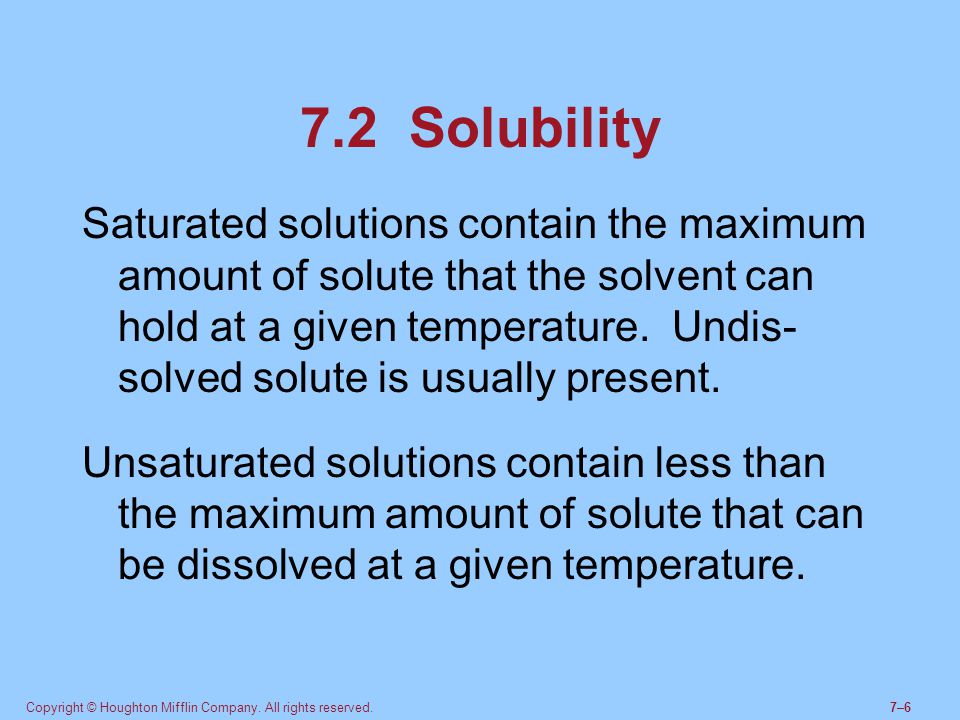 7.2 Solubility

Saturated solutions contain the maximum amount of solute that the solvent can hold at a given temperature. Undissolved solute is usually present.

Unsaturated solutions contain less than the maximum amount of solute that can be dissolved at a given temperature.

Copyright © Houghton Mifflin Company. All rights reserved.

7–6